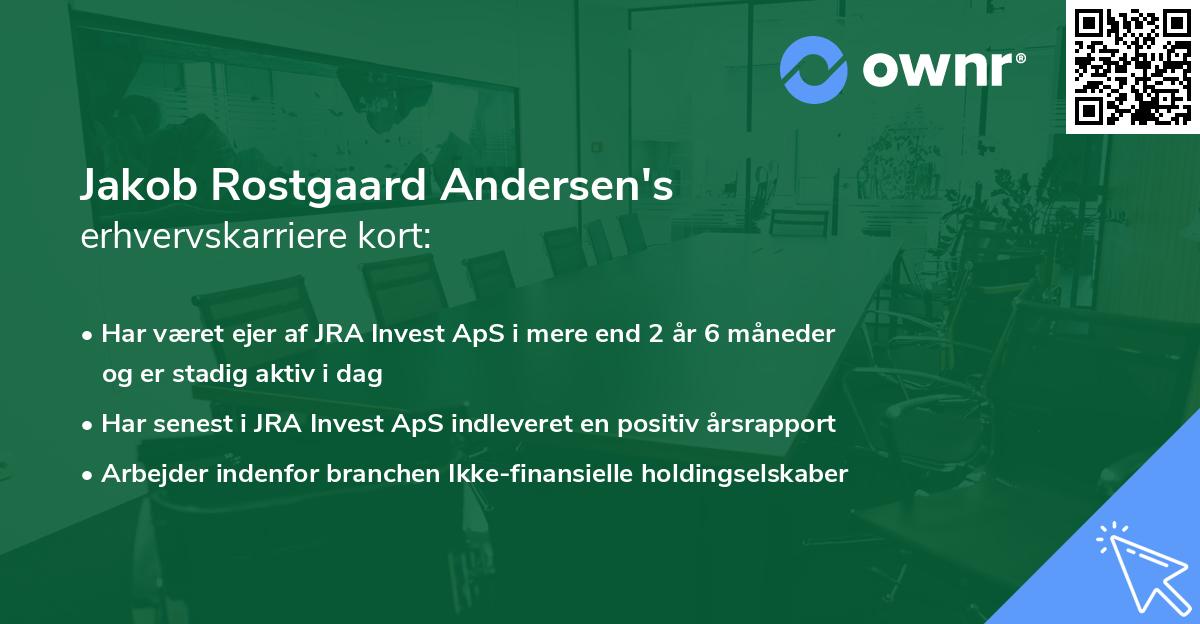 ownr®

Jakob Rostgaard Andersen's
erhvervskarriere kort:

• Har været ejer af JRA Invest ApS i mere end 2 år 6 måneder og er stadig aktiv i dag
• Har senest i JRA Invest ApS indleveret en positiv årsrapport
• Arbejder indenfor branchen Ikke-finansielle holdingselskaber